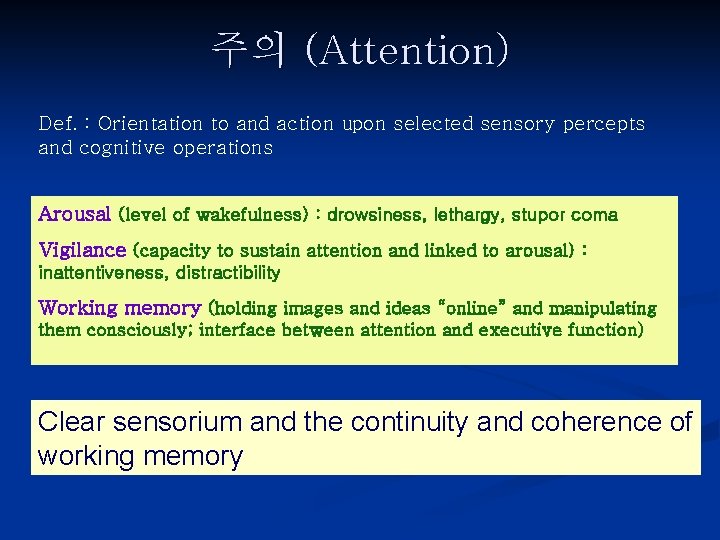 주의 (Attention)

Def. : Orientation to and action upon selected sensory percepts and cognitive operations

Arousal (level of wakefulness) : drowsiness, lethargy, stupor coma

Vigilance (capacity to sustain attention and linked to arousal) : inattentiveness, distractibility

Working memory (holding images and ideas "online" and manipulating them consciously; interface between attention and executive function)

Clear sensorium and the continuity and coherence of working memory